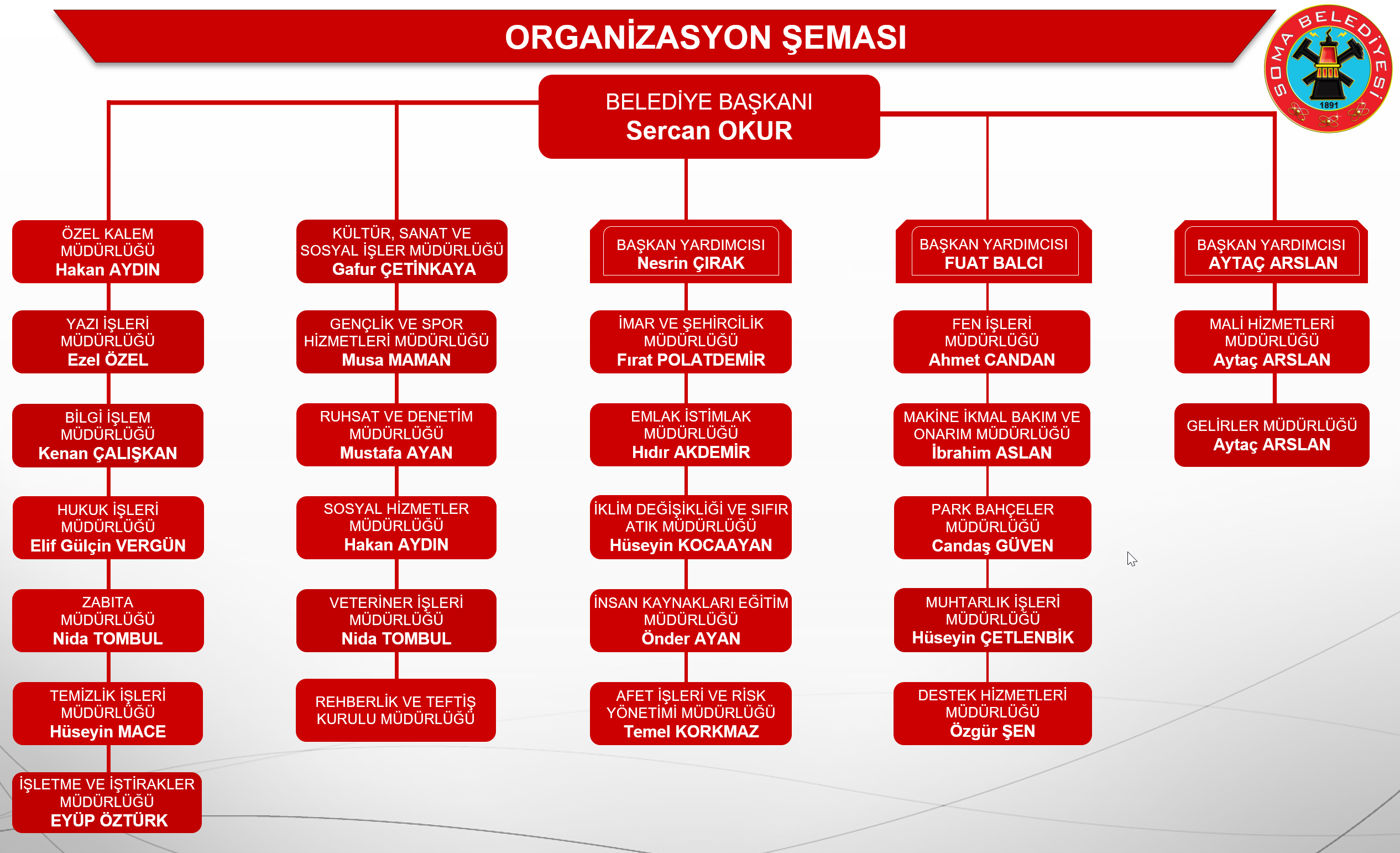 ORGANİZASYON ŞEMASI

SOMA BELEDİYESİ
1891

BELEDİYE BAŞKANI
Sercan OKUR

ÖZEL KALEM MÜDÜRLÜĞÜ
Hakan AYDIN

YAZI İŞLERİ MÜDÜRLÜĞÜ
Ezel ÖZEL

BİLGİ İŞLEM MÜDÜRLÜĞÜ
Kenan ÇALIŞKAN

HUKUK İŞLERİ MÜDÜRLÜĞÜ
Elif Gülçin VERGÜN

ZABITA MÜDÜRLÜĞÜ
Nida TOMBUL

TEMİZLİK İŞLERİ MÜDÜRLÜĞÜ
Hüseyin MACE

İŞLETME VE İŞTİRAKLER MÜDÜRLÜĞÜ
EYÜP ÖZTÜRK

KÜLTÜR, SANAT VE SOSYAL İŞLER MÜDÜRLÜĞÜ
Gafur ÇETİNKAYA

GENÇLİK VE SPOR HİZMETLERİ MÜDÜRLÜĞÜ
Musa MAMAN

RUHSAT VE DENETİM MÜDÜRLÜĞÜ
Mustafa AYAN

SOSYAL HİZMETLER MÜDÜRLÜĞÜ
Hakan AYDIN

VETERİNER İŞLERİ MÜDÜRLÜĞÜ
Nida TOMBUL

REHBERLİK VE TEFTİŞ KURULU MÜDÜRLÜĞÜ

BAŞKAN YARDIMCISI
Nesrin ÇIRAK

İMAR VE ŞEHİRCİLİK MÜDÜRLÜĞÜ
Fırat POLATDEMİR

EMLAK İSTİMLAK MÜDÜRLÜĞÜ
Hıdır AKDEMİR

İKLİM DEĞİŞİKLİĞİ VE SIFIR ATIK MÜDÜRLÜĞÜ
Hüseyin KOCAAYAN

İNSAN KAYNAKLARI EĞİTİM MÜDÜRLÜĞÜ
Önder AYAN

AFET İŞLERİ VE RİSK YÖNETİMİ MÜDÜRLÜĞÜ
Temel KORKMAZ

BAŞKAN YARDIMCISI
FUAT BALCI

FEN İŞLERİ MÜDÜRLÜĞÜ
Ahmet CANDAN

MAKİNE İKMAL BAKIM VE ONARIM MÜDÜRLÜĞÜ
İbrahim ASLAN

PARK BAHÇELER MÜDÜRLÜĞÜ
Candaş GÜVEN

MUHTARLIK İŞLERİ MÜDÜRLÜĞÜ
Hüseyin ÇETLENBİK

DESTEK HİZMETLERİ MÜDÜRLÜĞÜ
Özgür ŞEN

BAŞKAN YARDIMCISI
AYTAÇ ARSLAN

MALİ HİZMETLERİ MÜDÜRLÜĞÜ
Aytaç ARSLAN

GELİRLER MÜDÜRLÜĞÜ
Aytaç ARSLAN